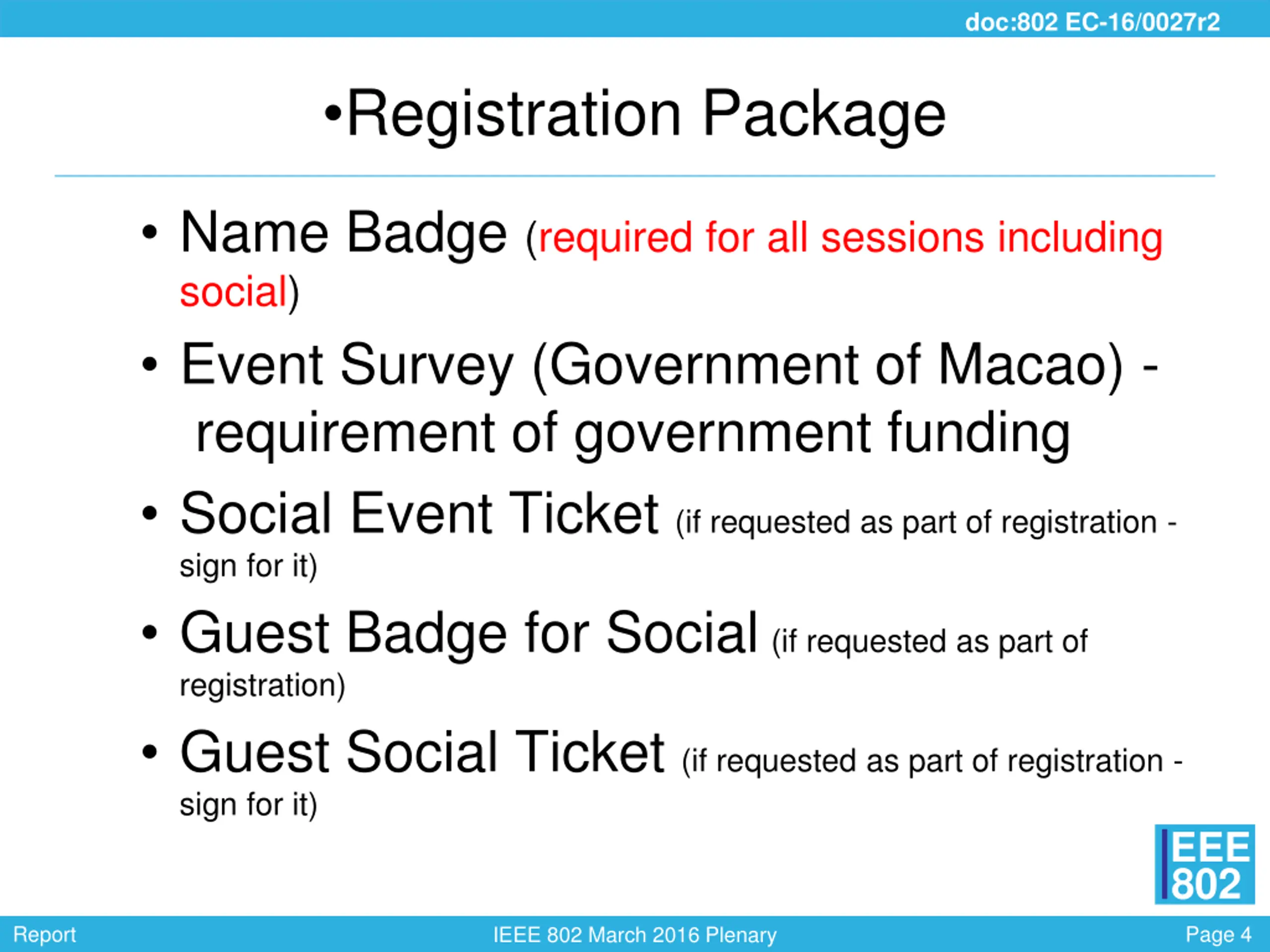 doc:802 EC-16/0027r2

•Registration Package

• Name Badge (required for all sessions including social)
• Event Survey (Government of Macao) - requirement of government funding
• Social Event Ticket (if requested as part of registration - sign for it)
• Guest Badge for Social (if requested as part of registration)
• Guest Social Ticket (if requested as part of registration - sign for it)

IEEE 802

Report
IEEE 802 March 2016 Plenary
Page 4